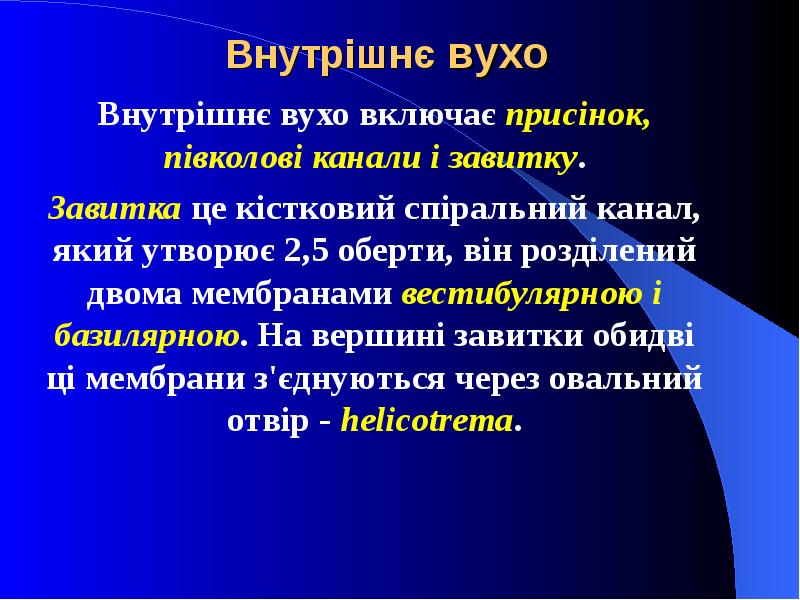 Внутрішнє вухо

Внутрішнє вухо включає присінок, півколові канали і завитку.

Завитка це кістковий спіральний канал, який утворює 2,5 оберти, він розділений двома мембранами вестибулярною і базилярною. На вершині завитки обидві ці мембрани з'єднуються через овальний отвір - helicotrema.